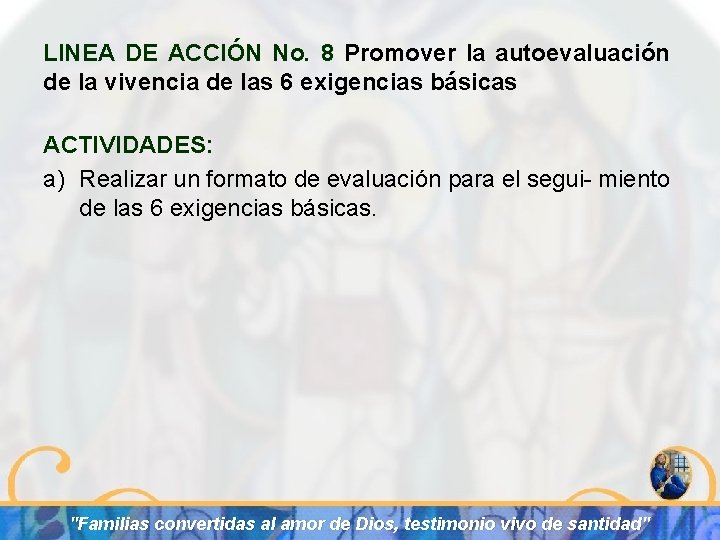 LINEA DE ACCIÓN No. 8 Promover la autoevaluación de la vivencia de las 6 exigencias básicas

ACTIVIDADES:

a) Realizar un formato de evaluación para el segui- miento de las 6 exigencias básicas.

"Familias convertidas al amor de Dios, testimonio vivo de santidad"